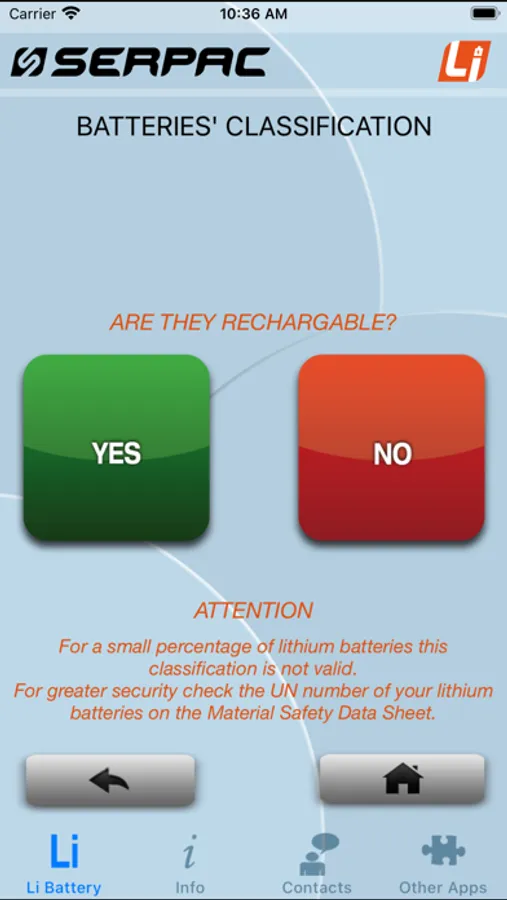 Carrier 10:36 AM

SERPAC Li

BATTERIES' CLASSIFICATION

ARE THEY RECHARGABLE?

YES

NO

ATTENTION

For a small percentage of lithium batteries this classification is not valid.
For greater security check the UN number of your lithium batteries on the Material Safety Data Sheet.

Li
Li Battery

i
Info

Contacts

Other Apps